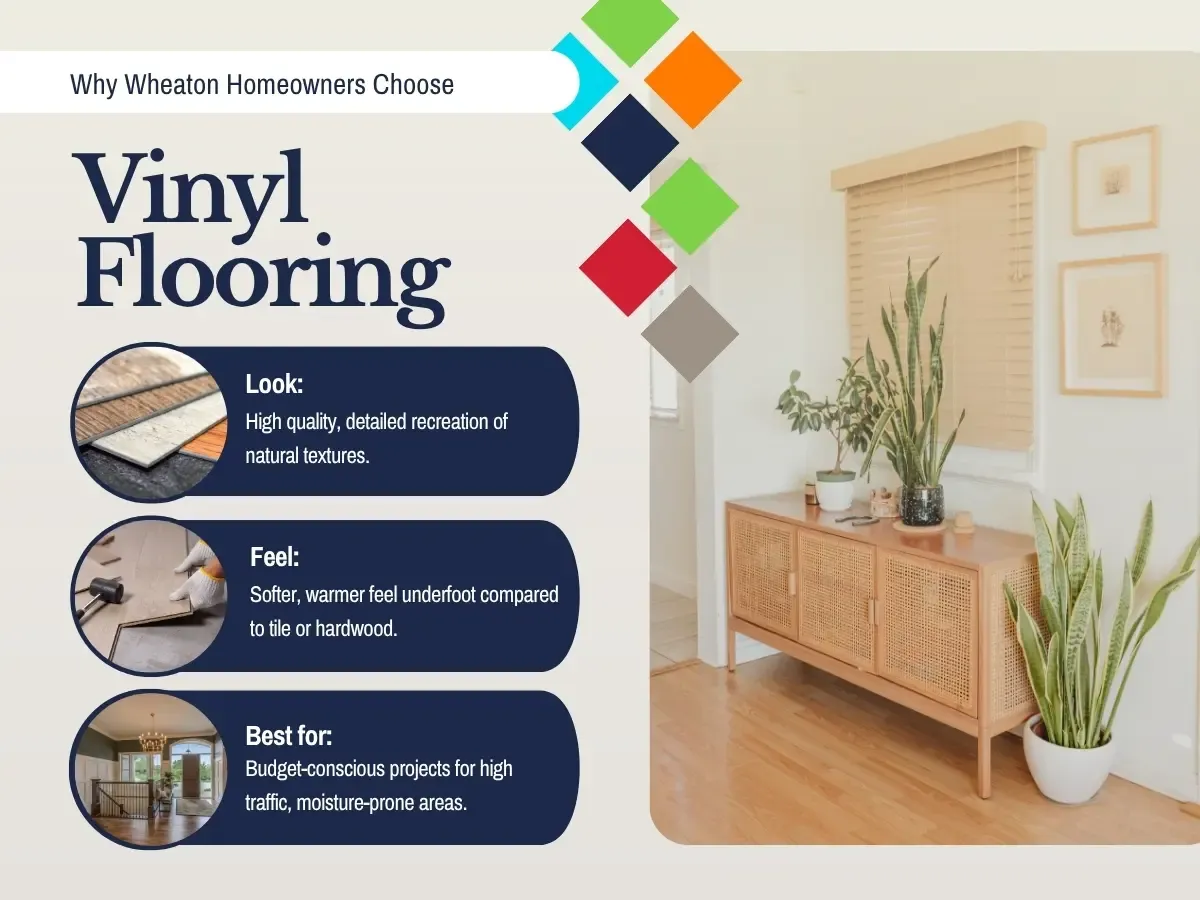 Why Wheaton Homeowners Choose

Vinyl Flooring

Look:
High quality, detailed recreation of natural textures.

Feel:
Softer, warmer feel underfoot compared to tile or hardwood.

Best for:
Budget-conscious projects for high traffic, moisture-prone areas.